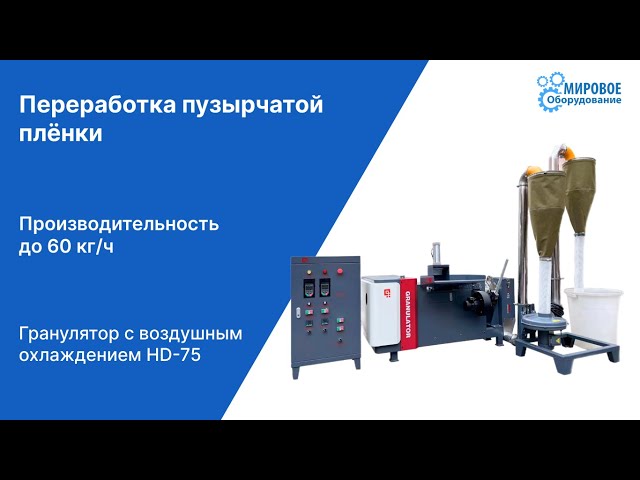 Переработка пузырчатой плёнки

Производительность до 60 кг/ч

Гранулятор с воздушным охлаждением HD-75

МИРОВОЕ Оборудование

GRANULATOR